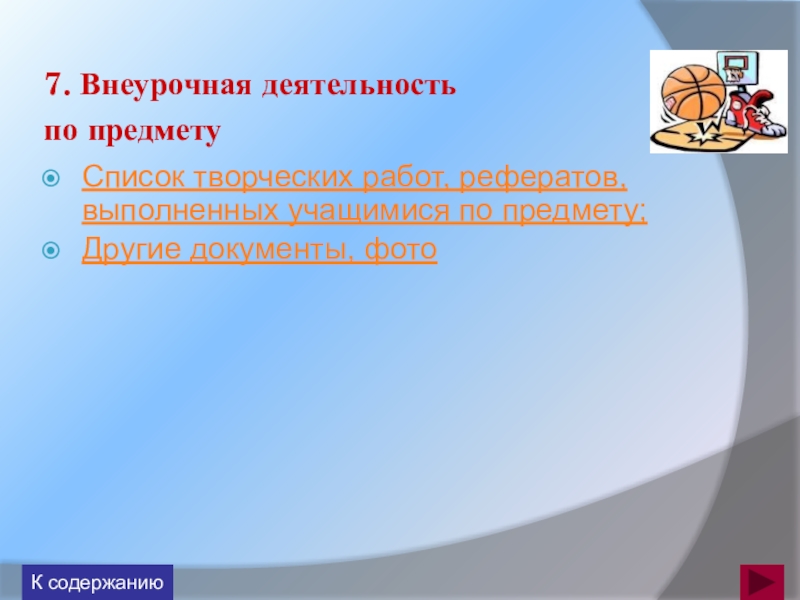 7. Внеурочная деятельность
по предмету

Список творческих работ, рефератов, выполненных учащимися по предмету;
Другие документы, фото

К содержанию